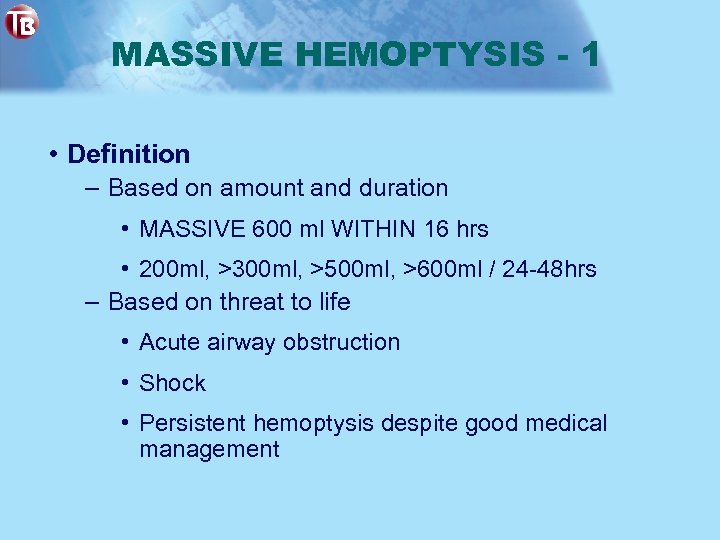 TB

MASSIVE HEMOPTYSIS - 1

• Definition
– Based on amount and duration
• MASSIVE 600 ml WITHIN 16 hrs
• 200ml, >300ml, >500ml, >600ml / 24-48hrs
– Based on threat to life
• Acute airway obstruction
• Shock
• Persistent hemoptysis despite good medical management